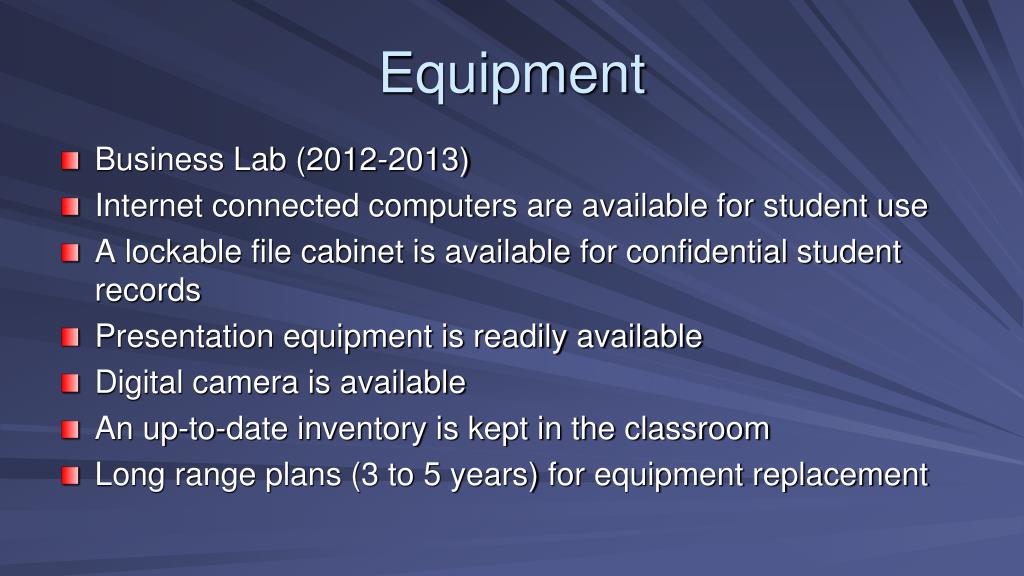 Equipment

Business Lab (2012-2013)
Internet connected computers are available for student use
A lockable file cabinet is available for confidential student records
Presentation equipment is readily available
Digital camera is available
An up-to-date inventory is kept in the classroom
Long range plans (3 to 5 years) for equipment replacement